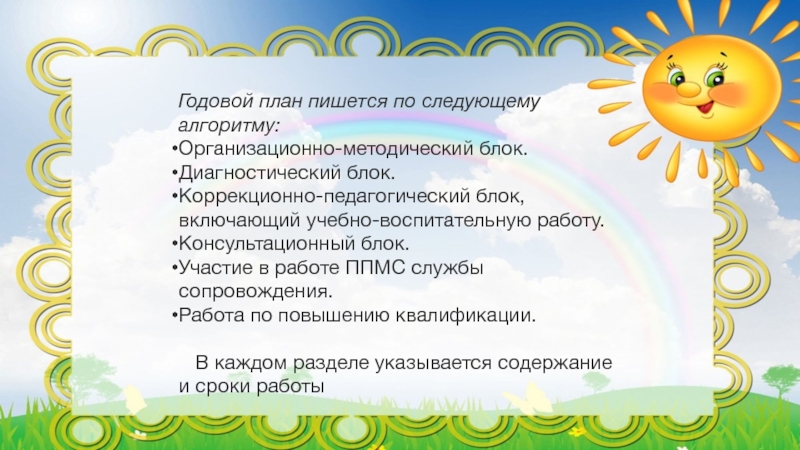 Годовой план пишется по следующему алгоритму:
•Организационно-методический блок.
•Диагностический блок.
•Коррекционно-педагогический блок, включающий учебно-воспитательную работу.
•Консультационный блок.
•Участие в работе ППМС службы сопровождения.
•Работа по повышению квалификации.

В каждом разделе указывается содержание и сроки работы